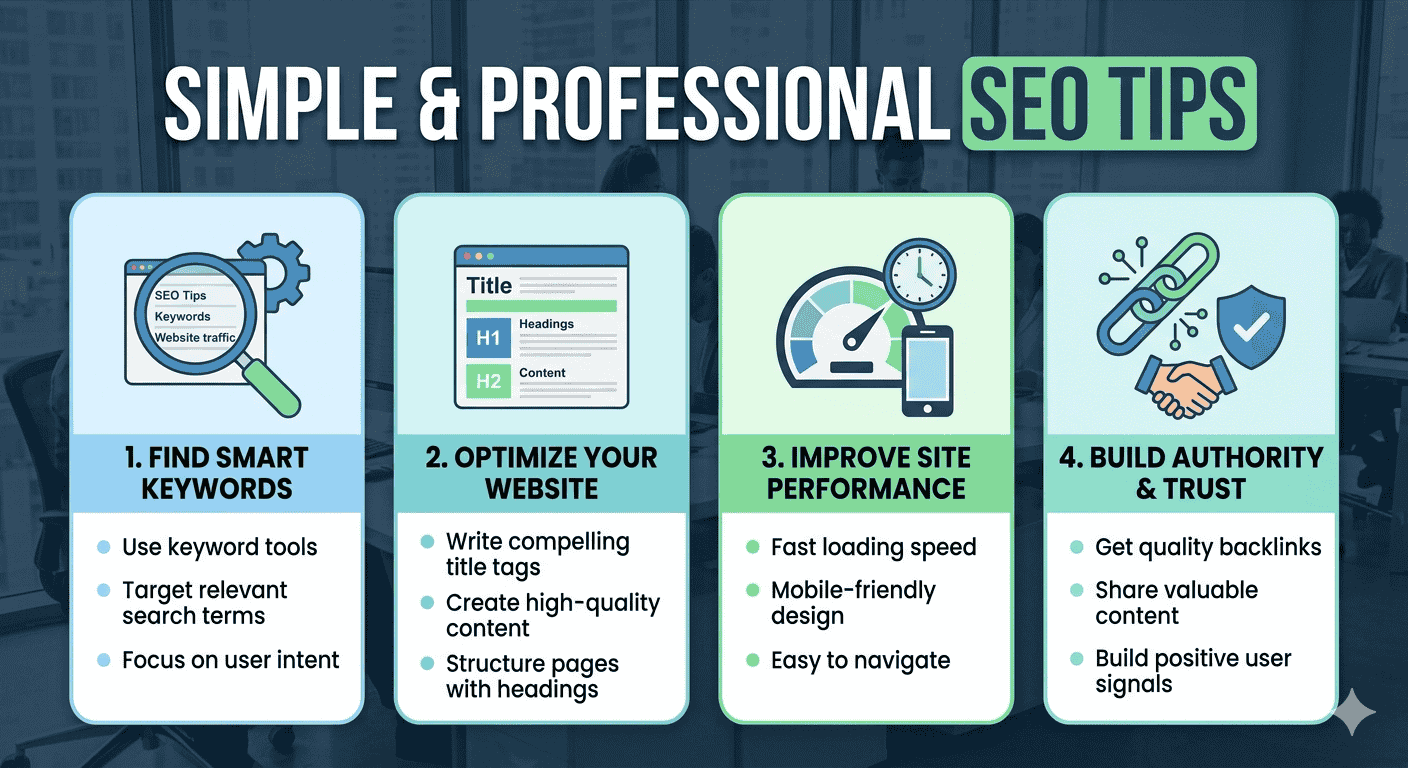 SIMPLE & PROFESSIONAL SEO TIPS

SEO Tips
Keywords
Website traffic

1. FIND SMART KEYWORDS

- Use keyword tools
- Target relevant search terms
- Focus on user intent

Title
H1 Headings
H2 Content

2. OPTIMIZE YOUR WEBSITE

- Write compelling title tags
- Create high-quality content
- Structure pages with headings

3. IMPROVE SITE PERFORMANCE

- Fast loading speed
- Mobile-friendly design
- Easy to navigate

4. BUILD AUTHORITY & TRUST

- Get quality backlinks
- Share valuable content
- Build positive user signals